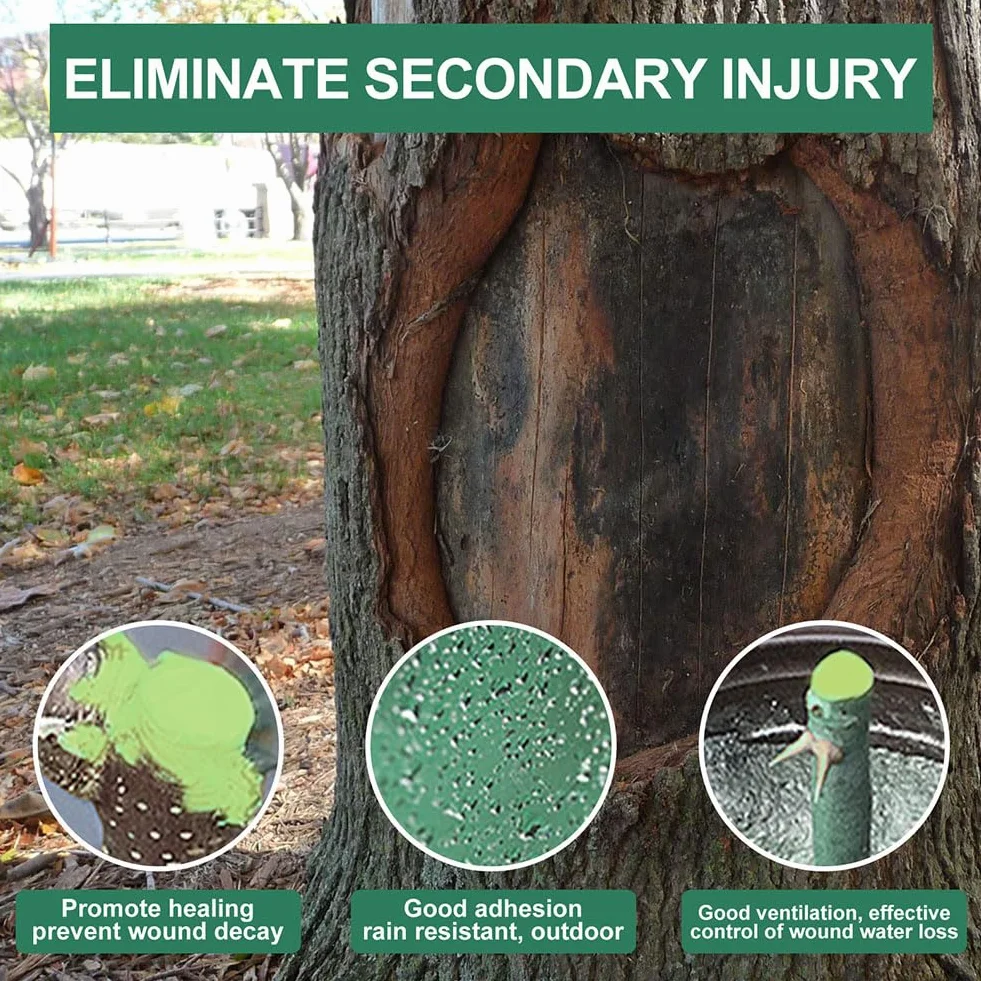 ELIMINATE SECONDARY INJURY

Promote healing
prevent wound decay

Good adhesion
rain resistant, outdoor

Good ventilation, effective
control of wound water loss